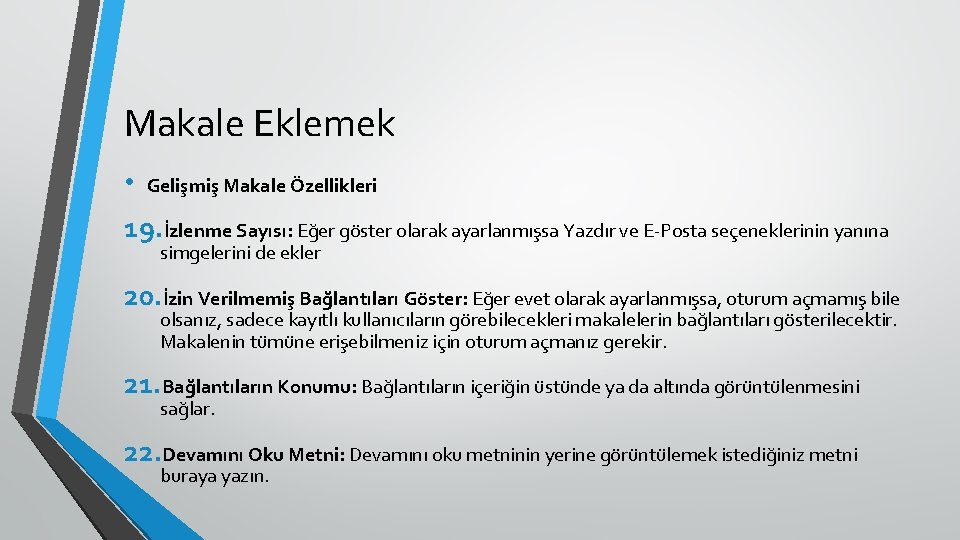 Makale Eklemek

• Gelişmiş Makale Özellikleri

19. İzlenme Sayısı: Eğer göster olarak ayarlanmışsa Yazdır ve E-Posta seçeneklerinin yanına simgelerini de ekler

20. İzin Verilmemiş Bağlantıları Göster: Eğer evet olarak ayarlanmışsa, oturum açmamış bile olsanız, sadece kayıtlı kullanıcıların görebilecekleri makalelerin bağlantıları gösterilecektir. Makalenin tümüne erişebilmeniz için oturum açmanız gerekir.

21. Bağlantıların Konumu: Bağlantıların içeriğin üstünde ya da altında görüntülenmesini sağlar.

22. Devamını Oku Metni: Devamını oku metninin yerine görüntülemek istediğiniz metni buraya yazın.